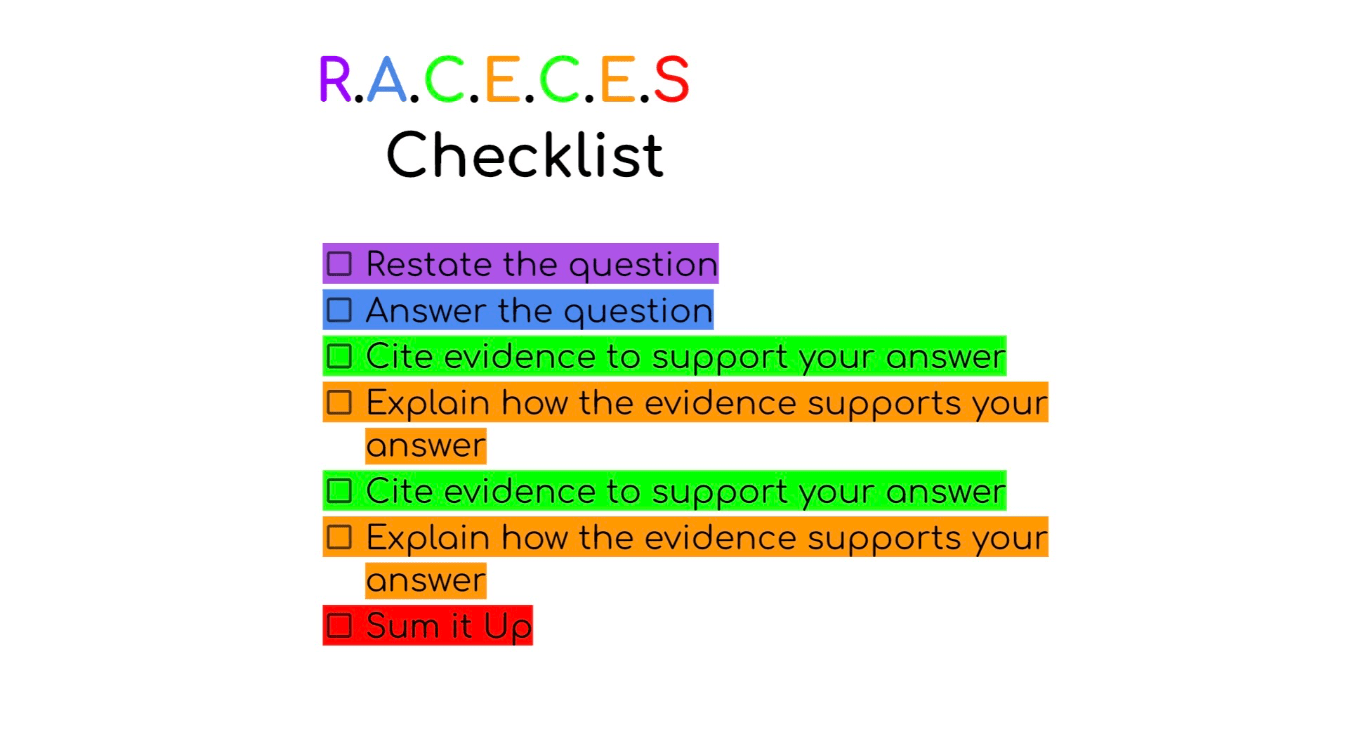 R.A.C.E.C.E.S
Checklist

☐ Restate the question
☐ Answer the question
☐ Cite evidence to support your answer
☐ Explain how the evidence supports your answer
☐ Cite evidence to support your answer
☐ Explain how the evidence supports your answer
☐ Sum it Up